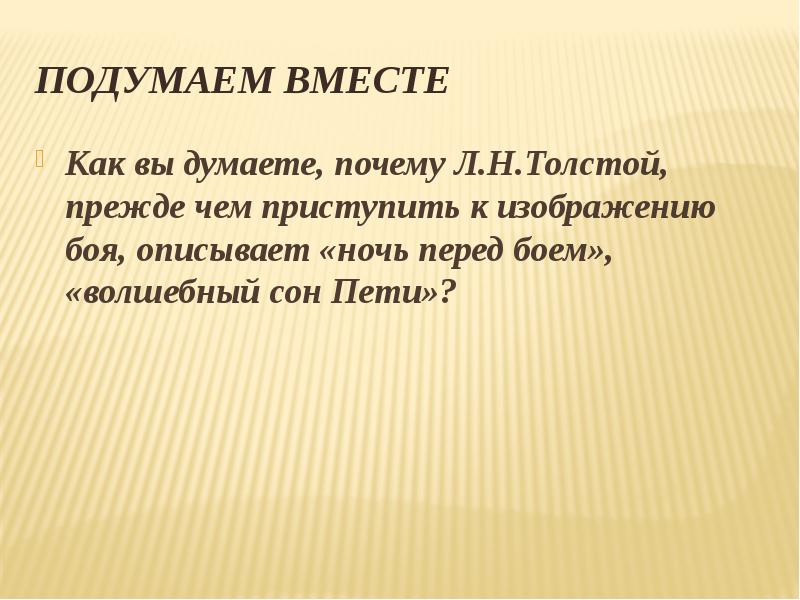 ПОДУМАЕМ ВМЕСТЕ

Как вы думаете, почему Л.Н.Толстой, прежде чем приступить к изображению боя, описывает «ночь перед боем», «волшебный сон Пети»?